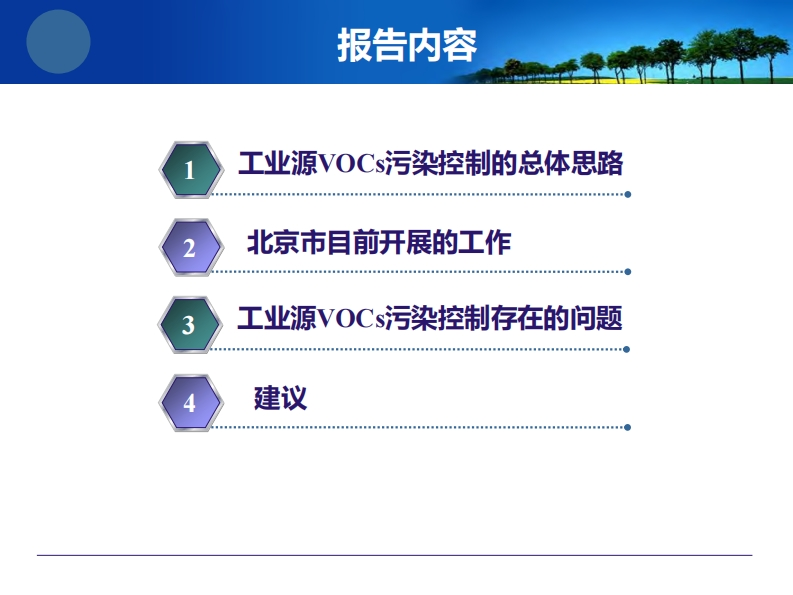 报告内容

1 工业源VOCs污染控制的总体思路

2 北京市目前开展的工作

3 工业源VOCs污染控制存在的问题

4 建议